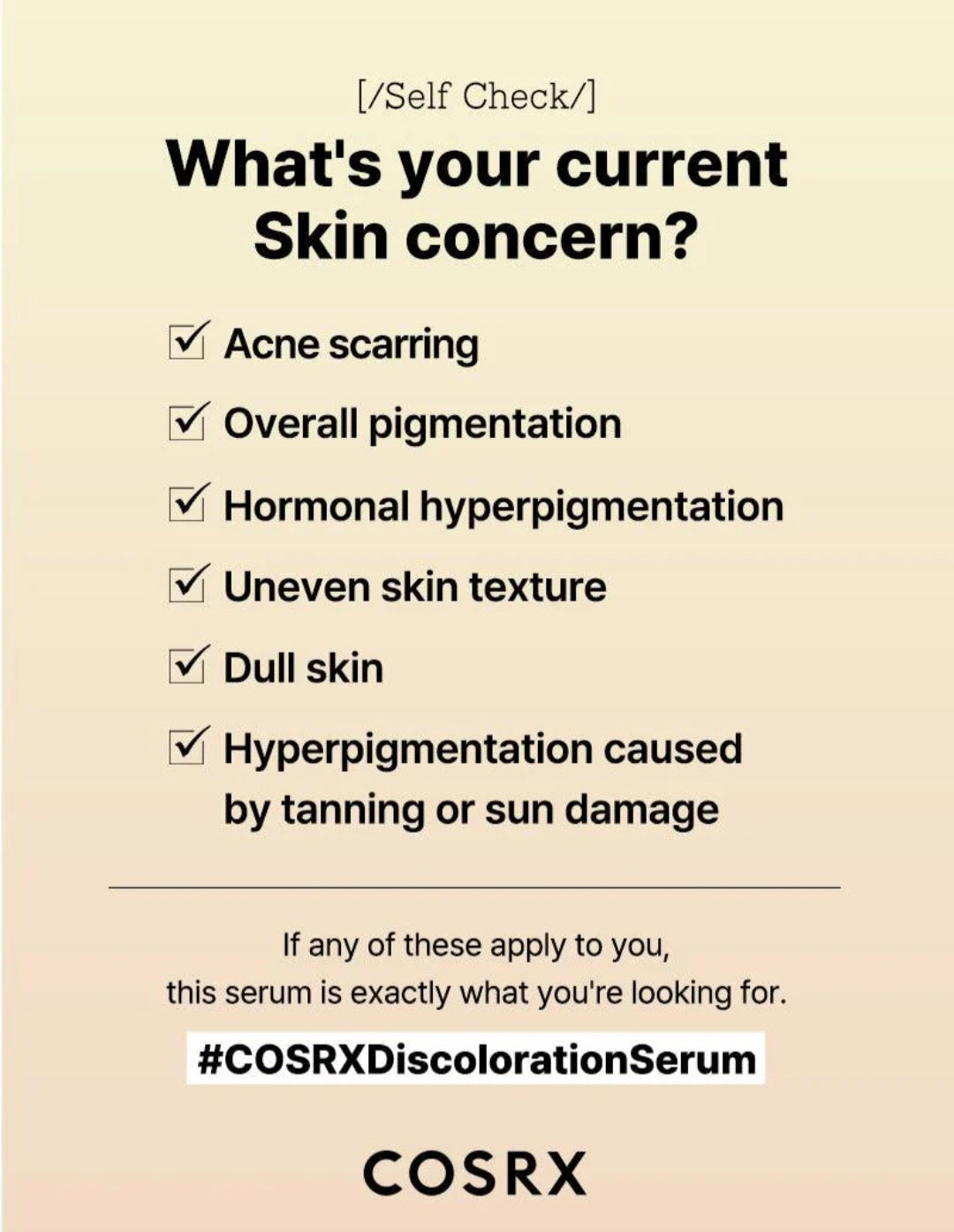 [/Self Check/]

What's your current Skin concern?

☑ Acne scarring

☑ Overall pigmentation

☑ Hormonal hyperpigmentation

☑ Uneven skin texture

☑ Dull skin

☑ Hyperpigmentation caused by tanning or sun damage

If any of these apply to you, this serum is exactly what you're looking for.

#COSRXDiscolorationSerum

COSRX